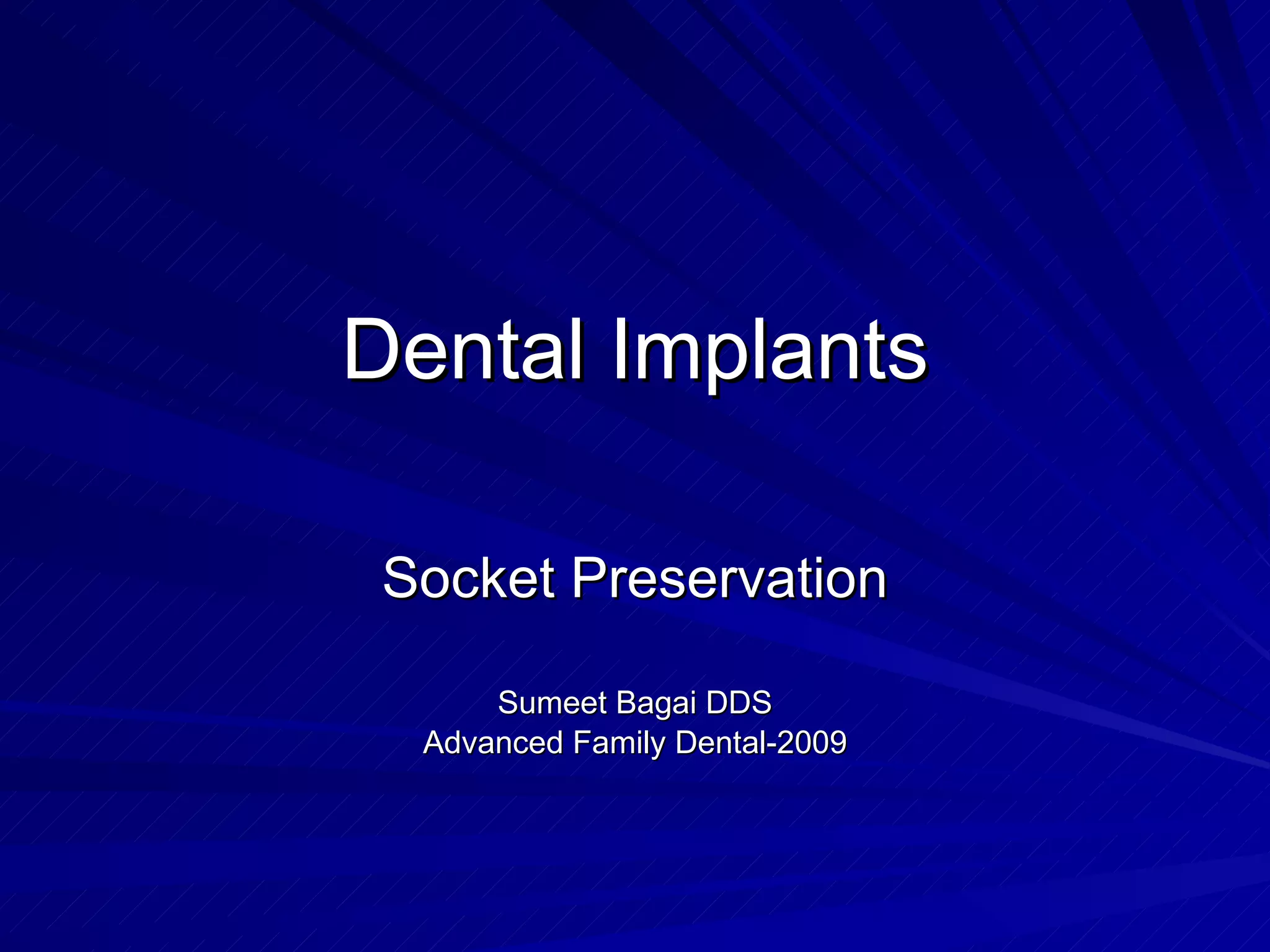 Dental Implants

Socket Preservation

Sumeet Bagai DDS
Advanced Family Dental-2009